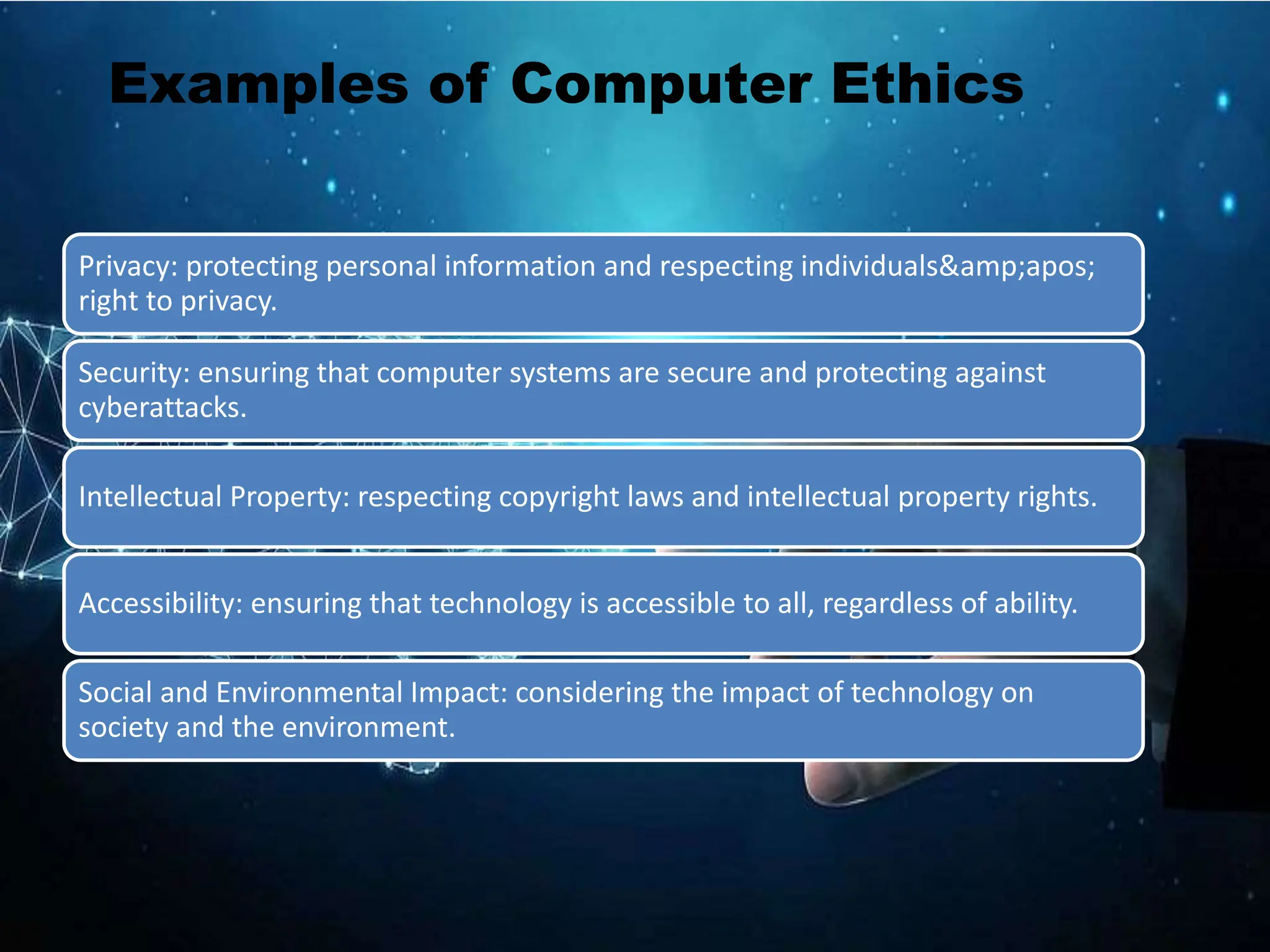 Examples of Computer Ethics

Privacy: protecting personal information and respecting individuals&amp;apos; right to privacy.

Security: ensuring that computer systems are secure and protecting against cyberattacks.

Intellectual Property: respecting copyright laws and intellectual property rights.

Accessibility: ensuring that technology is accessible to all, regardless of ability.

Social and Environmental Impact: considering the impact of technology on society and the environment.